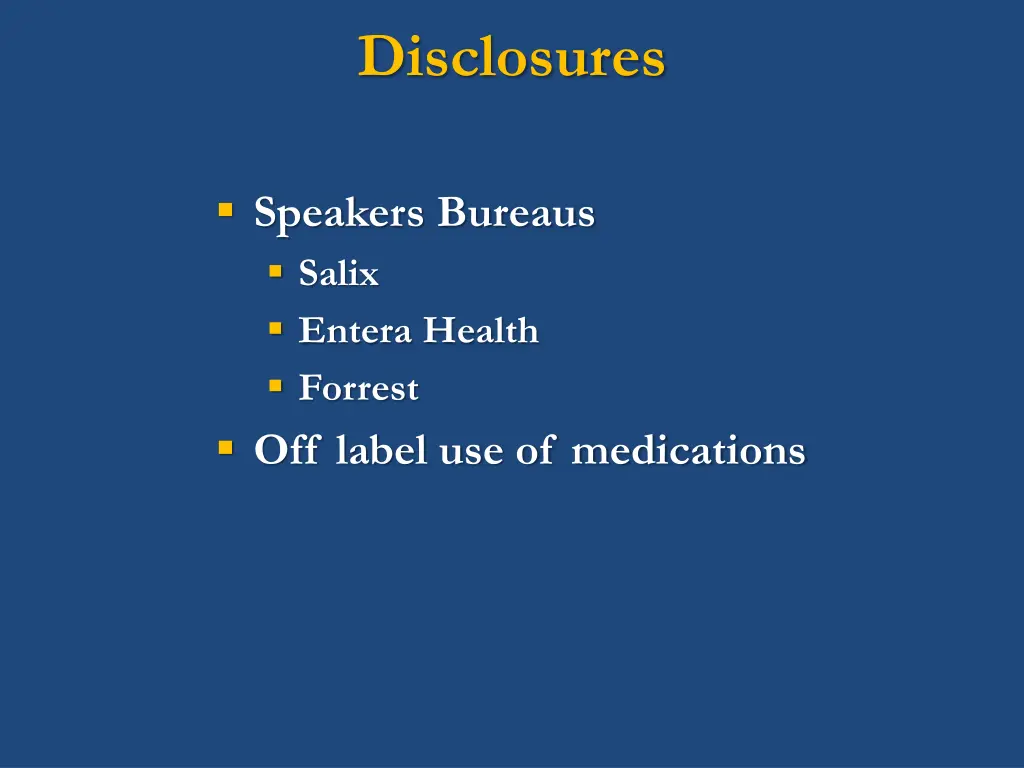 Disclosures

- Speakers Bureaus
  - Salix
  - Entera Health
  - Forrest
- Off label use of medications